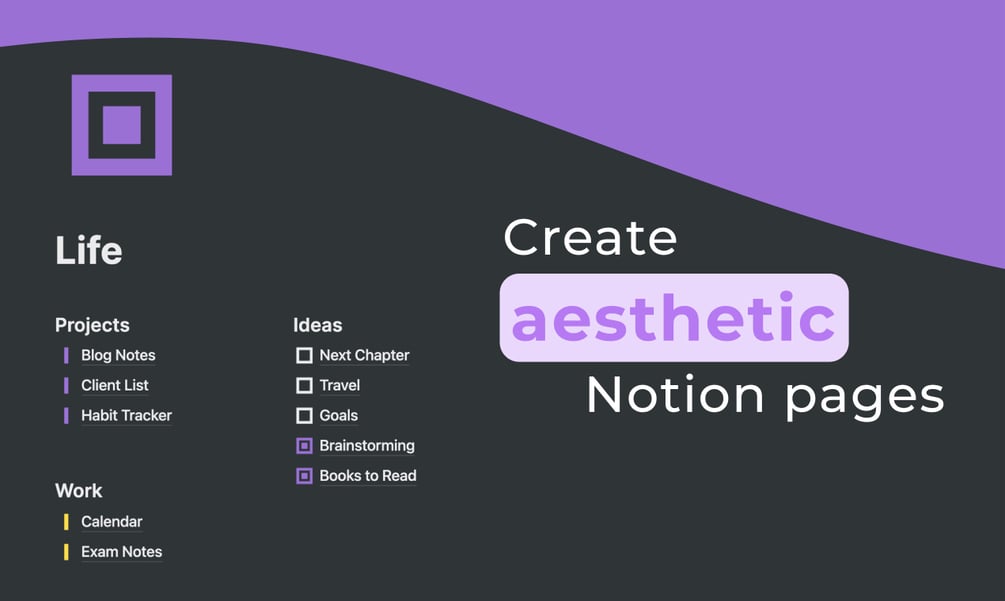 Life

Projects
Blog Notes
Client List
Habit Tracker

Work
Calendar
Exam Notes

Ideas
Next Chapter
Travel
Goals
Brainstorming
Books to Read

Create
aesthetic
Notion pages